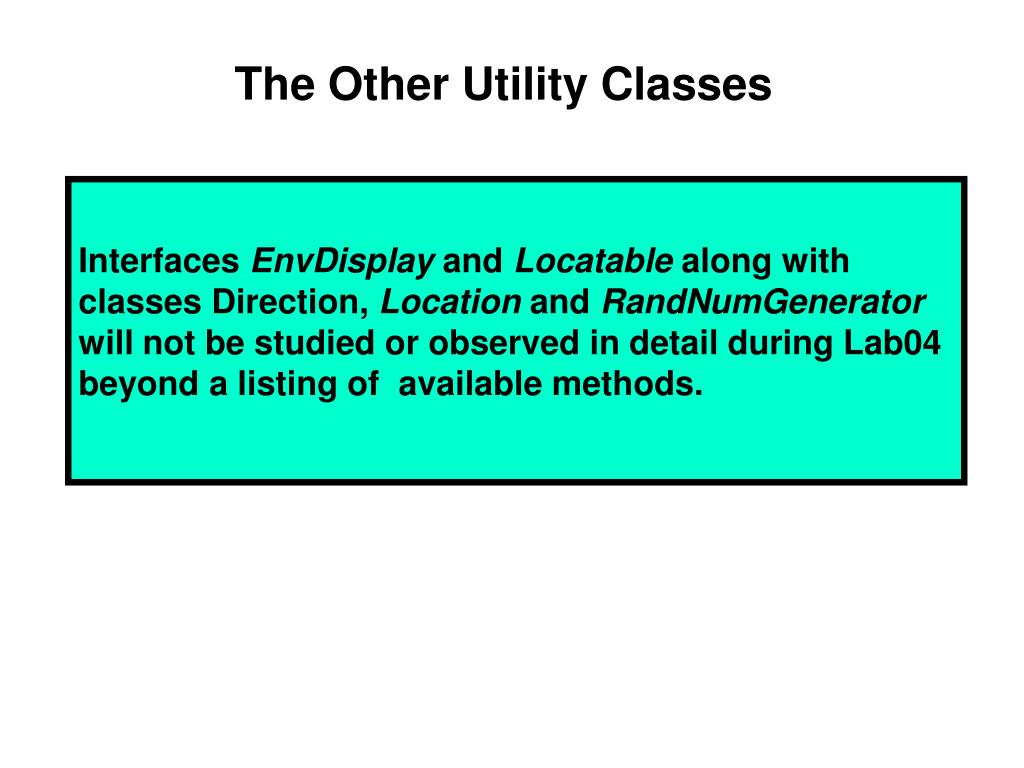 The Other Utility Classes

Interfaces EnvDisplay and Locatable along with classes Direction, Location and RandNumGenerator will not be studied or observed in detail during Lab04 beyond a listing of available methods.